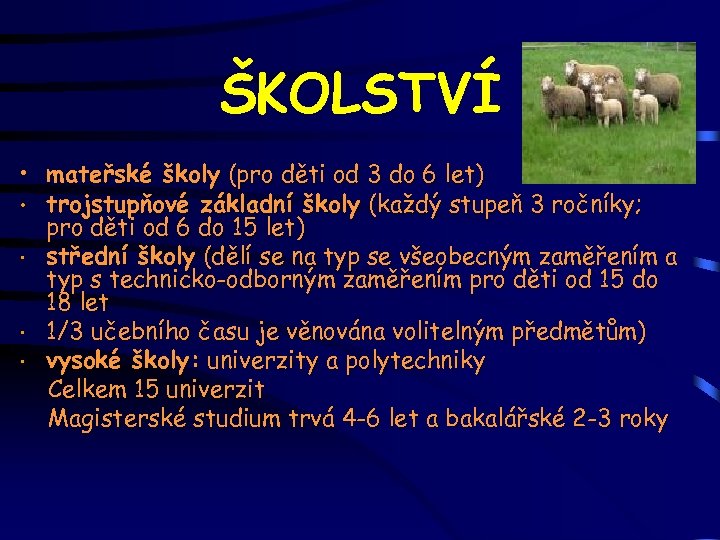 ŠKOLSTVÍ

• mateřské školy (pro děti od 3 do 6 let)
• trojstupňové základní školy (každý stupeň 3 ročníky; pro děti od 6 do 15 let)
• střední školy (dělí se na typ se všeobecným zaměřením a typ s technicko-odborným zaměřením pro děti od 15 do 18 let
• 1/3 učebního času je věnována volitelným předmětům)
• vysoké školy: univerzity a polytechniky
Celkem 15 univerzit
Magisterské studium trvá 4-6 let a bakalářské 2-3 roky